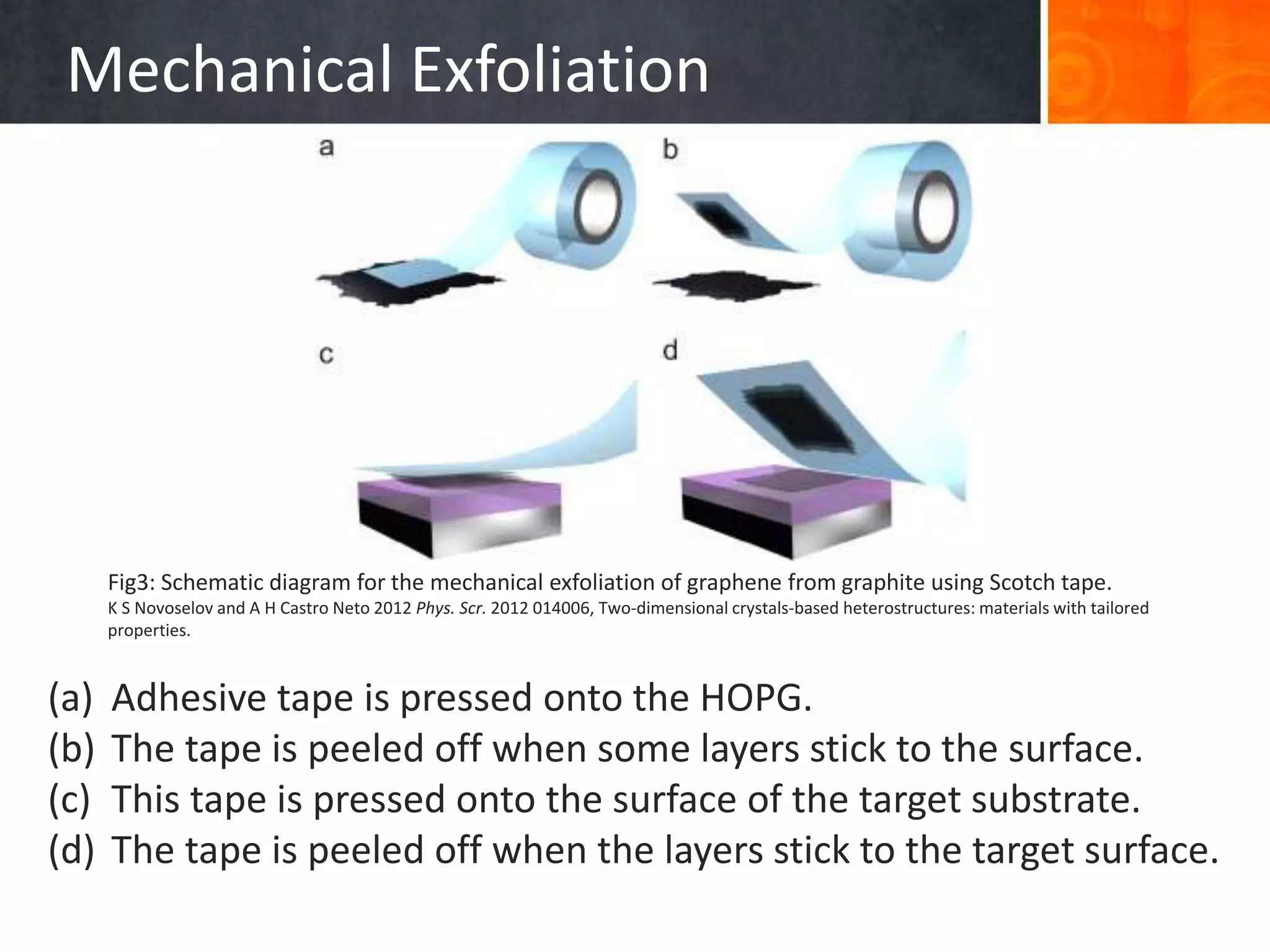 Mechanical Exfoliation

a

b

c

d

Fig3: Schematic diagram for the mechanical exfoliation of graphene from graphite using Scotch tape.
K S Novoselov and A H Castro Neto 2012 Phys. Scr. 2012 014006, Two-dimensional crystals-based heterostructures: materials with tailored properties.

(a) Adhesive tape is pressed onto the HOPG.
(b) The tape is peeled off when some layers stick to the surface.
(c) This tape is pressed onto the surface of the target substrate.
(d) The tape is peeled off when the layers stick to the target surface.